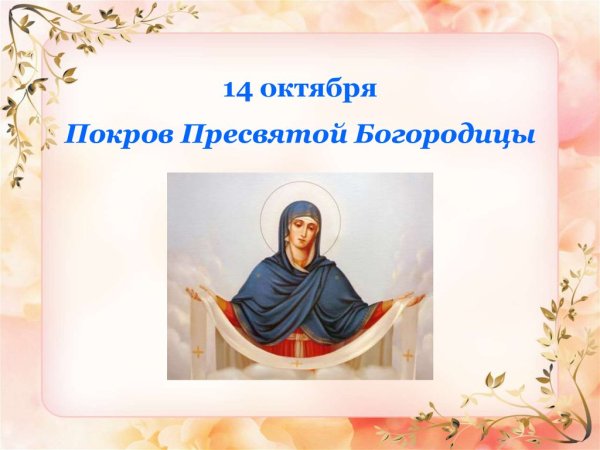 14 октября

Покров Пресвятой Богородицы